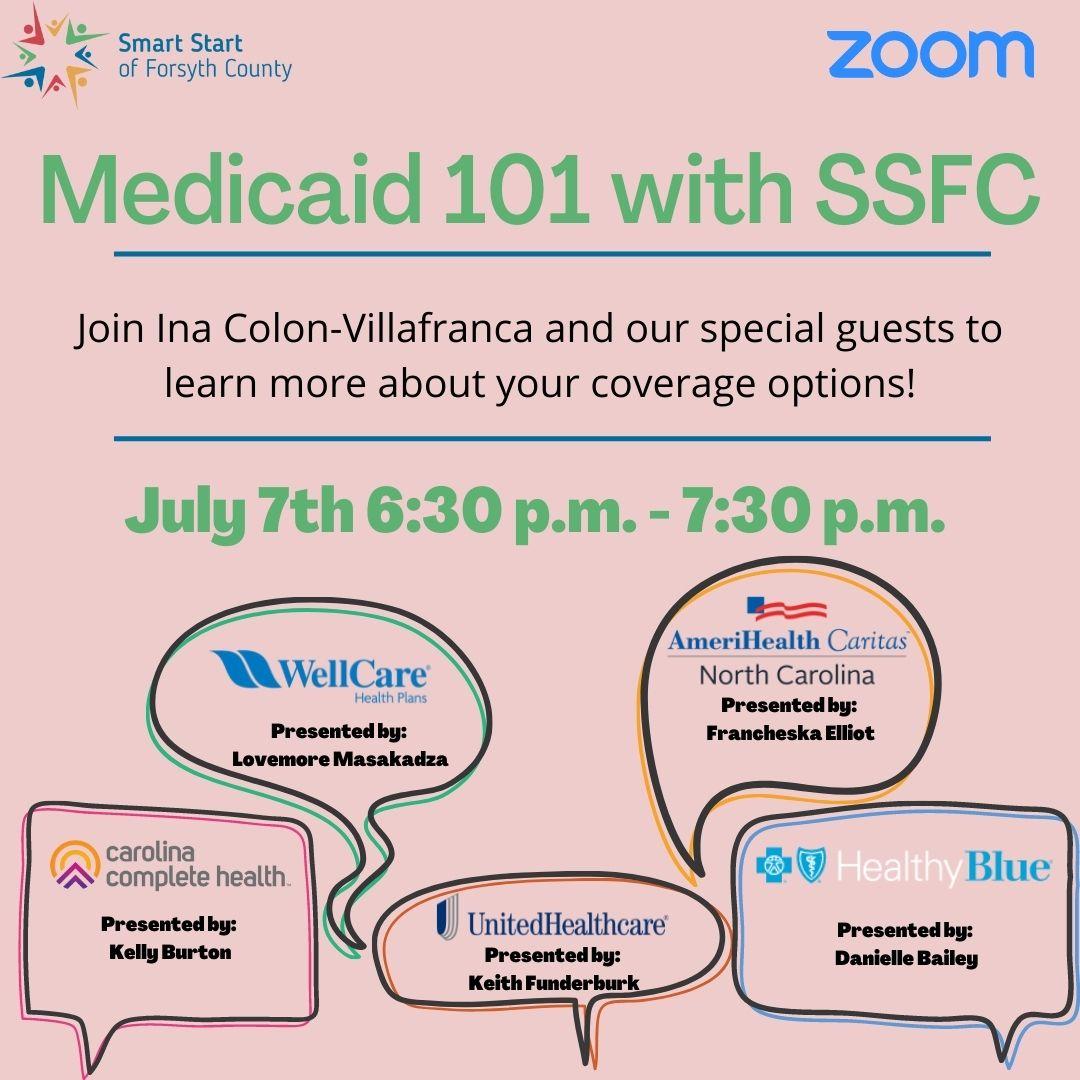 Smart Start of Forsyth County

zoom

Medicaid 101 with SSFC

Join Ina Colon-Villafranca and our special guests to learn more about your coverage options!

July 7th 6:30 p.m. - 7:30 p.m.

WellCare Health Plans
Presented by:
Lovemore Masakadza

AmeriHealth Caritas North Carolina
Presented by:
Francheska Elliot

carolina complete health.
Presented by:
Kelly Burton

UnitedHealthcare
Presented by:
Keith Funderburk

HealthyBlue
Presented by:
Danielle Bailey